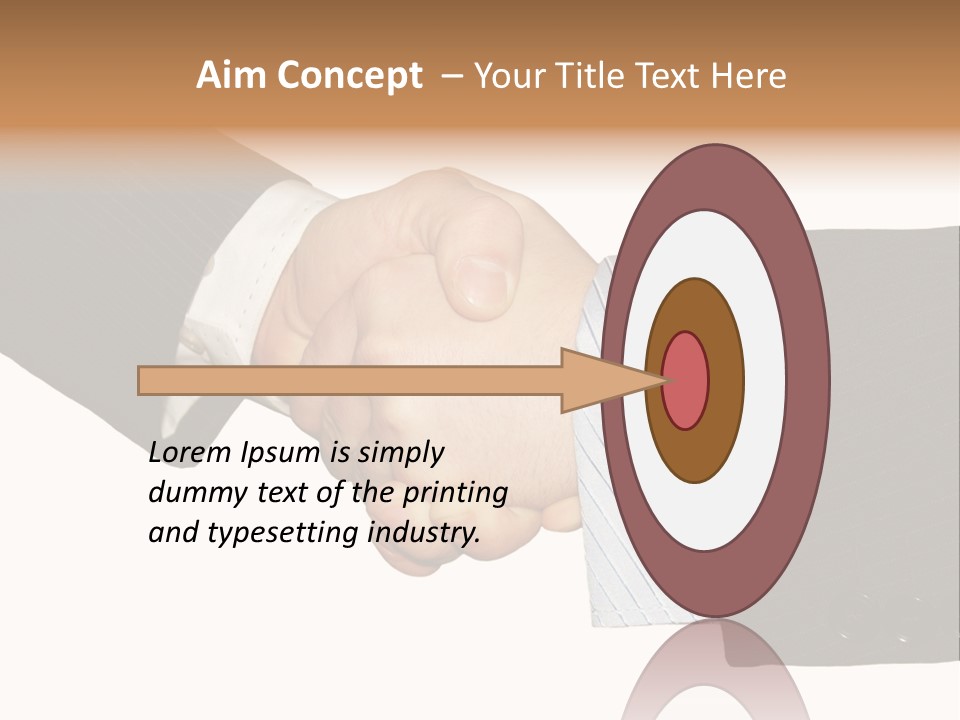 Aim Concept – Your Title Text Here

Lorem Ipsum is simply dummy text of the printing and typesetting industry.